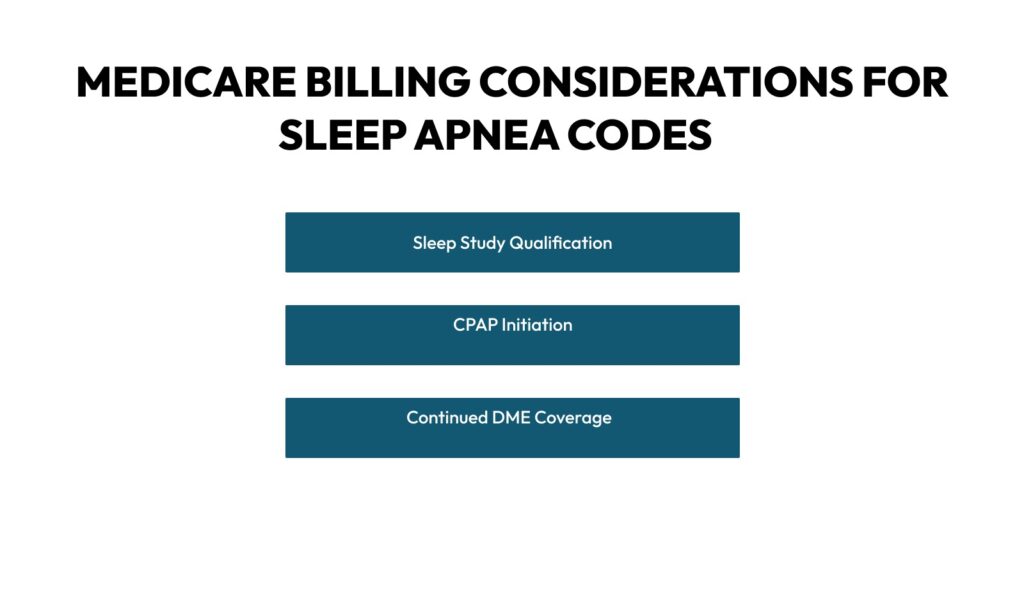 MEDICARE BILLING CONSIDERATIONS FOR SLEEP APNEA CODES

Sleep Study Qualification

CPAP Initiation

Continued DME Coverage